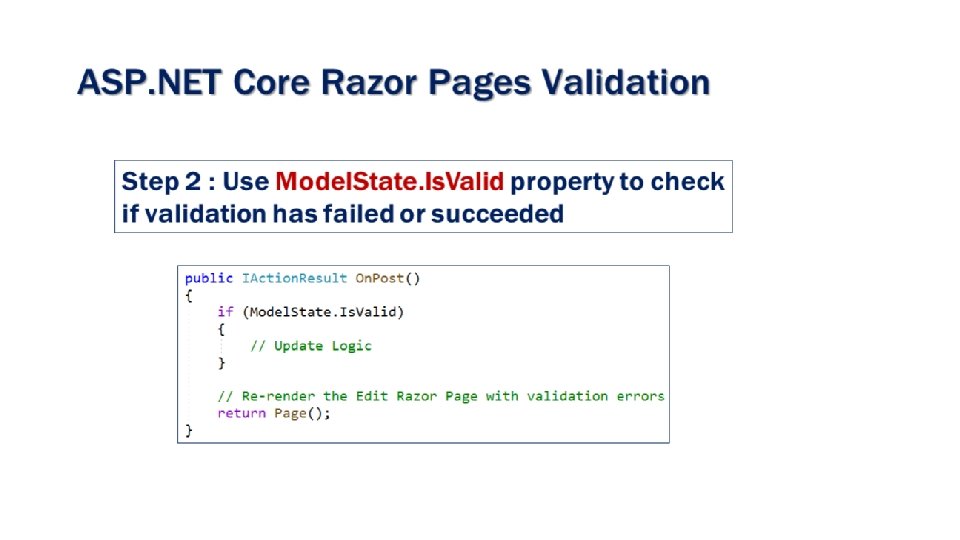 ASP.NET Core Razor Pages Validation

Step 2 : Use ModelState.IsValid property to check if validation has failed or succeeded

public IActionResult OnPost()
{
    if (ModelState.IsValid)
    {
        // Update Logic
    }

    // Re-render the Edit Razor Page with validation errors
    return Page();
}